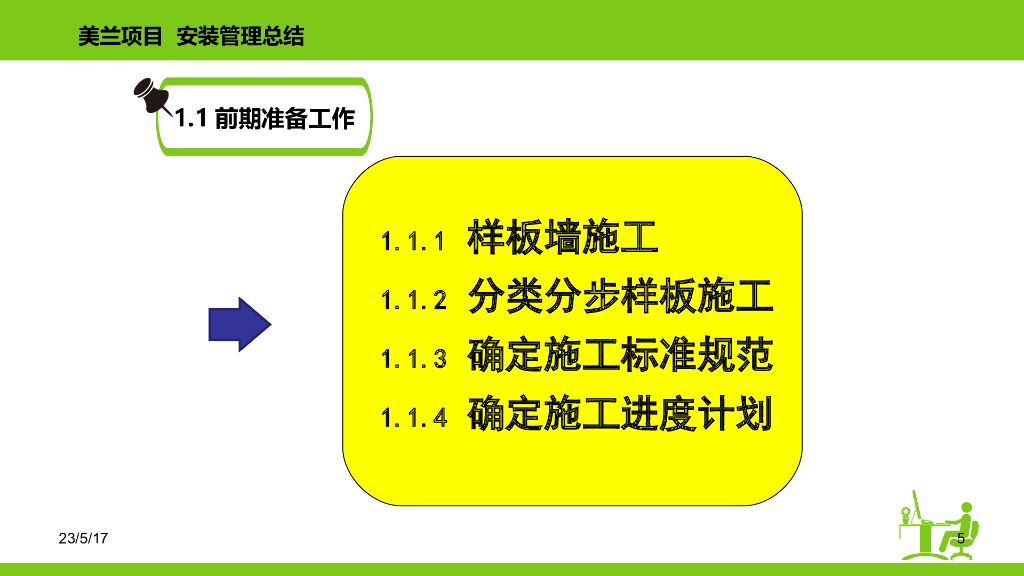 美兰项目 安装管理总结

1.1 前期准备工作

1.1.1 样板墙施工
1.1.2 分类分步样板施工
1.1.3 确定施工标准规范
1.1.4 确定施工进度计划

23/5/17

5